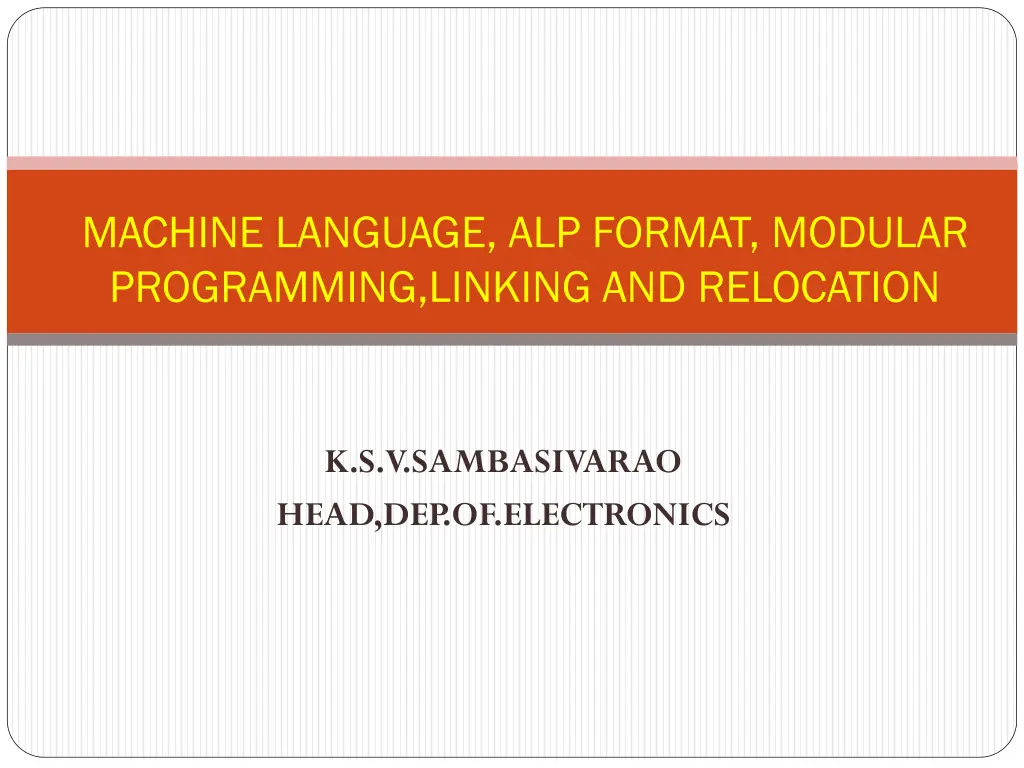 MACHINE LANGUAGE, ALP FORMAT, MODULAR PROGRAMMING,LINKING AND RELOCATION

K.S.V.SAMBASIVARAO
HEAD,DEP.OF.ELECTRONICS